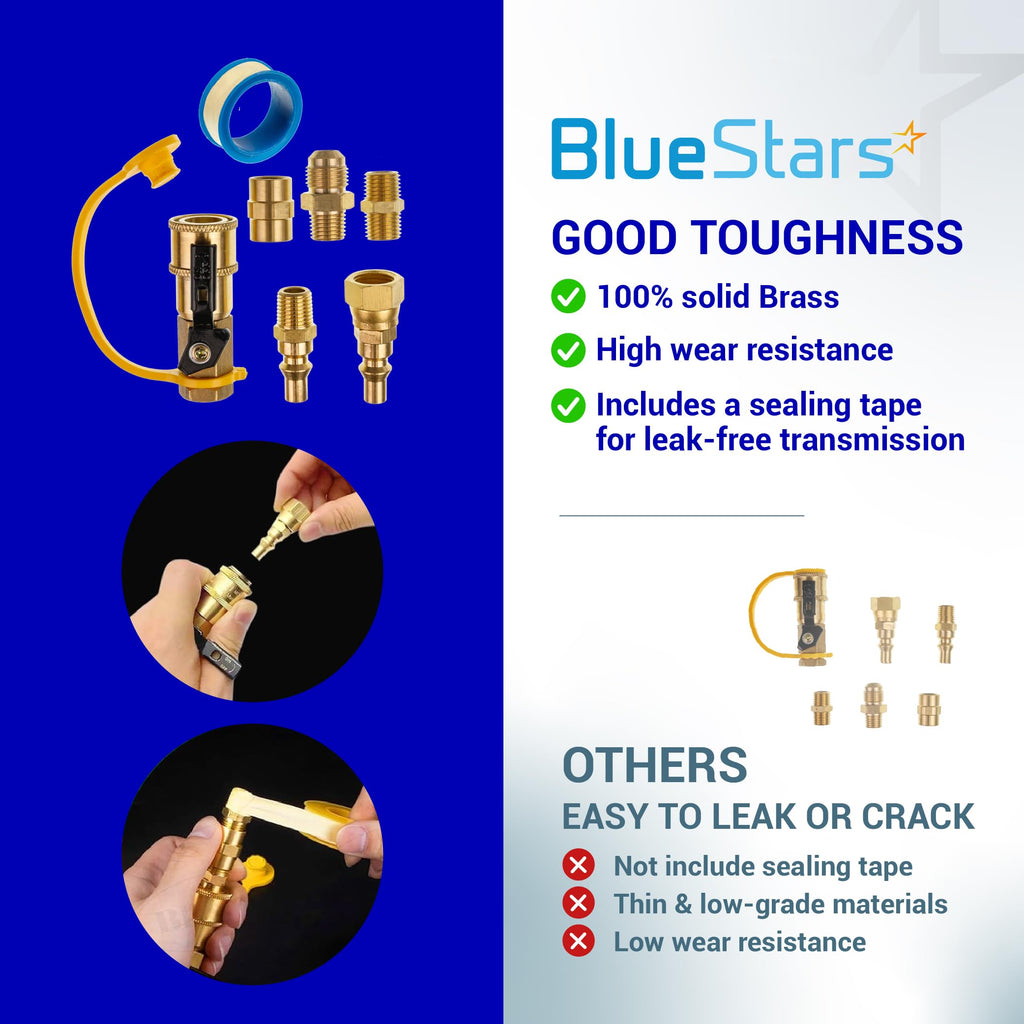 BlueStars

GOOD TOUGHNESS

100% solid Brass

High wear resistance

Includes a sealing tape for leak-free transmission

OTHERS

EASY TO LEAK OR CRACK

Not include sealing tape

Thin & low-grade materials

Low wear resistance